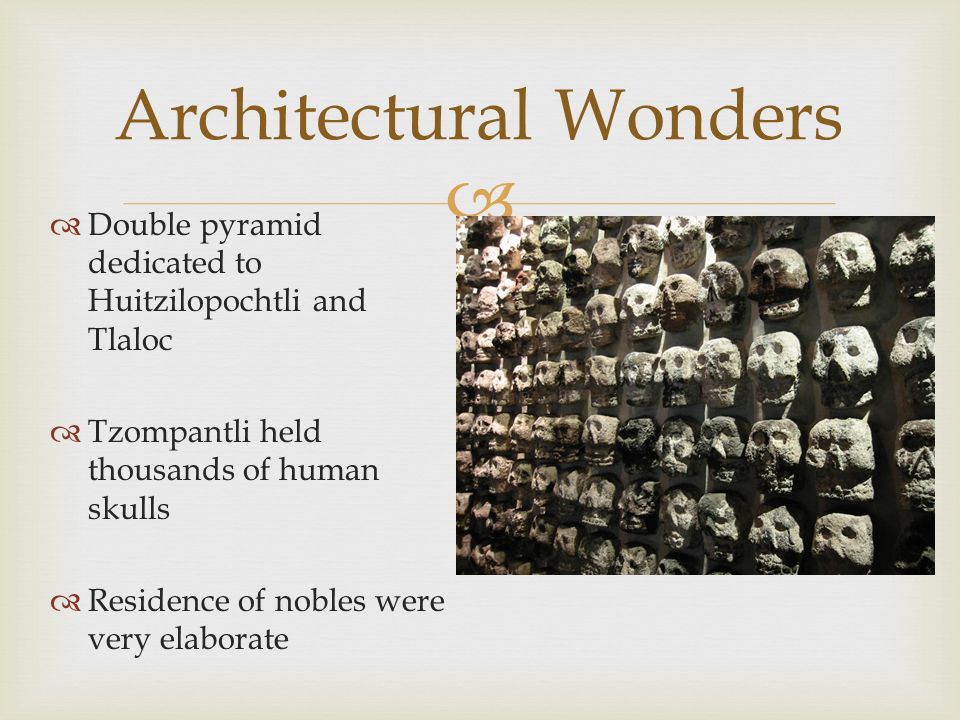 Architectural Wonders

Double pyramid dedicated to Huitzilopochtli and Tlaloc

Tzompantli held thousands of human skulls

Residence of nobles were very elaborate